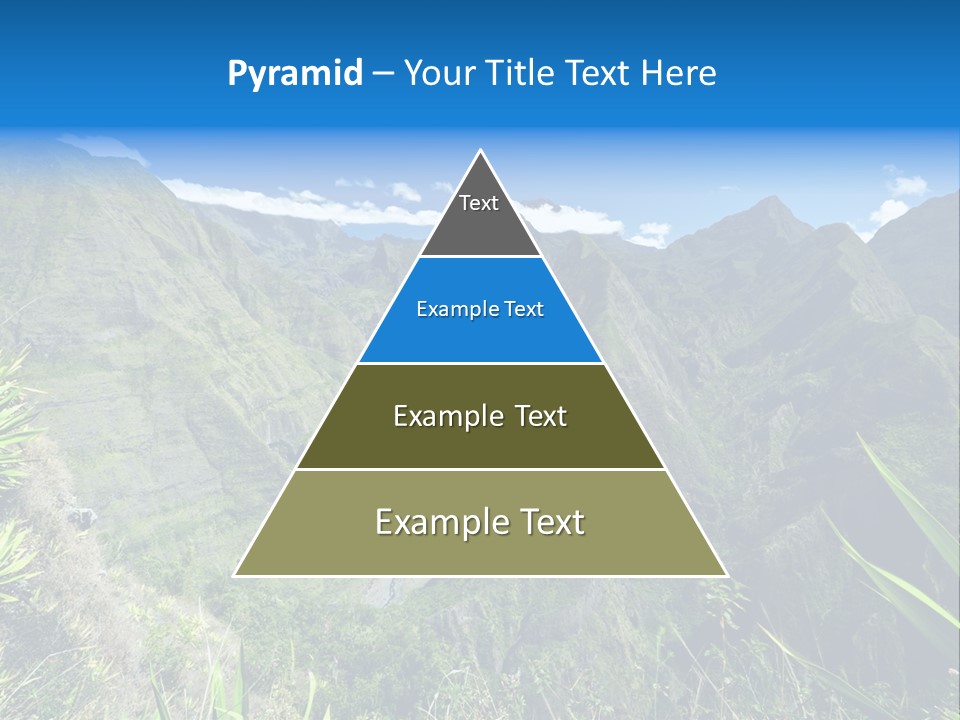 Pyramid – Your Title Text Here

Text

Example Text

Example Text

Example Text